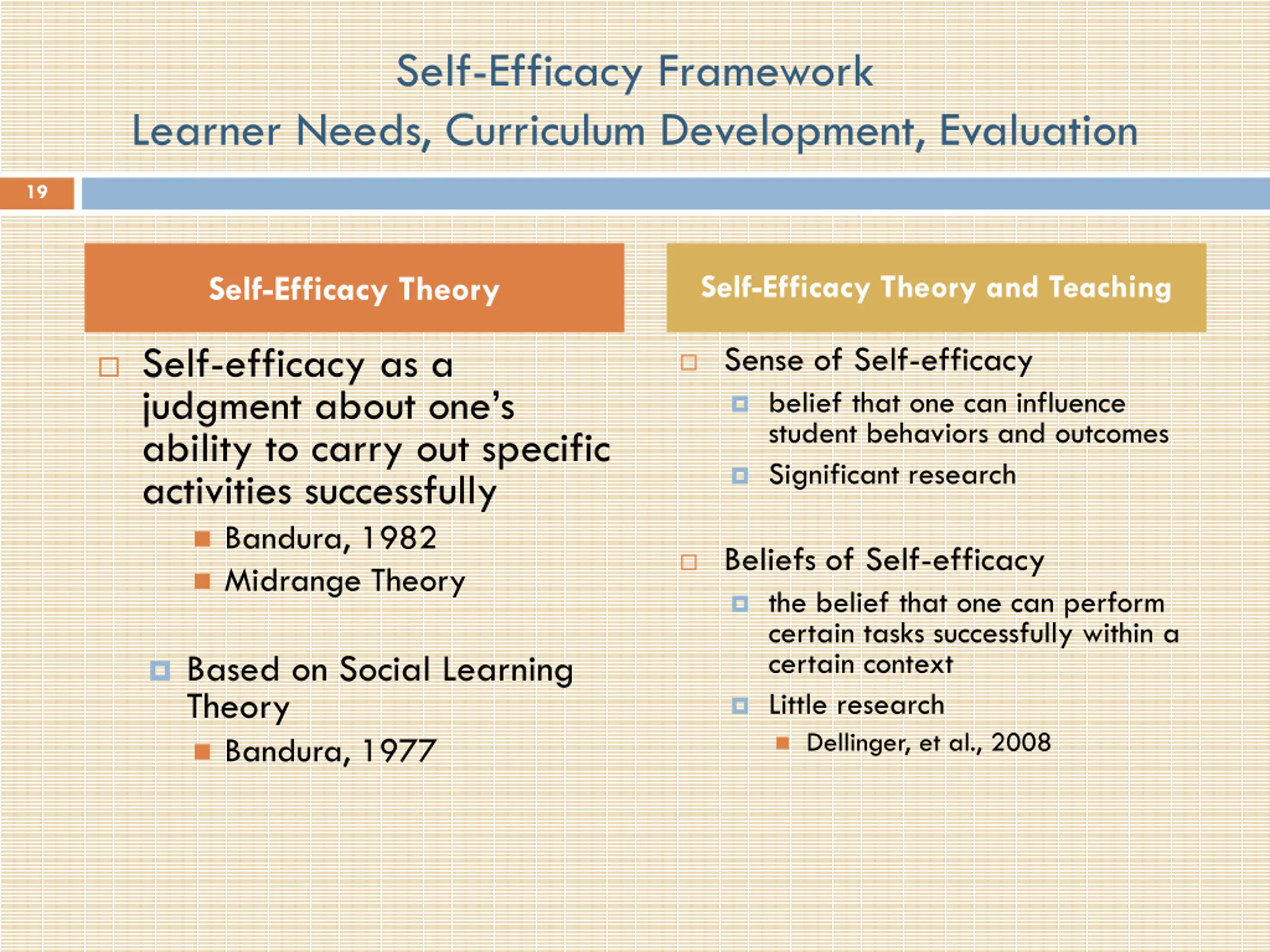 Self-Efficacy Framework
Learner Needs, Curriculum Development, Evaluation

19

Self-Efficacy Theory

Self-efficacy as a judgment about one's ability to carry out specific activities successfully
Bandura, 1982
Midrange Theory

Based on Social Learning Theory
Bandura, 1977

Self-Efficacy Theory and Teaching

Sense of Self-efficacy
belief that one can influence student behaviors and outcomes
Significant research

Beliefs of Self-efficacy
the belief that one can perform certain tasks successfully within a certain context
Little research
Dellinger, et al., 2008